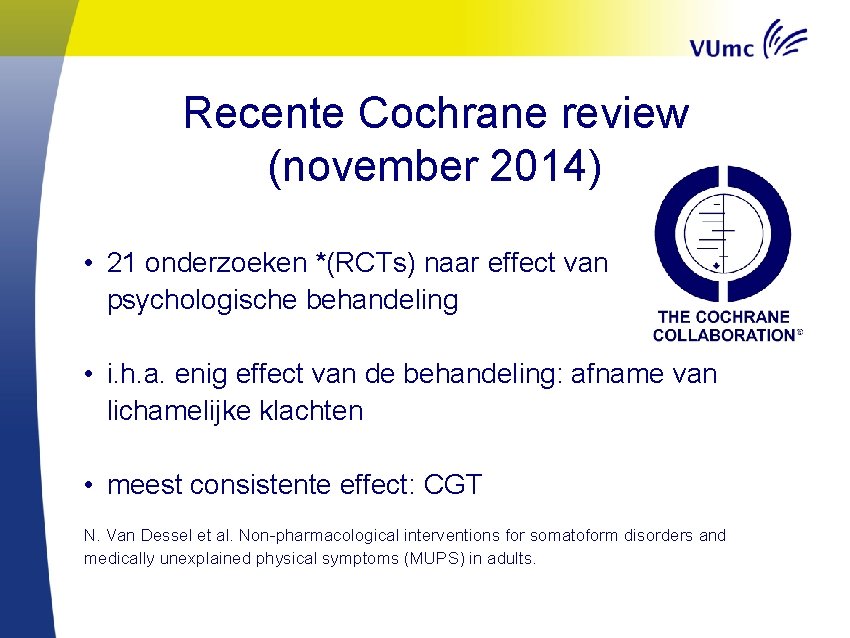 VUmc

Recente Cochrane review (november 2014)

THE COCHRANE COLLABORATION®

• 21 onderzoeken *(RCTs) naar effect van psychologische behandeling

• i.h.a. enig effect van de behandeling: afname van lichamelijke klachten

• meest consistente effect: CGT

N. Van Dessel et al. Non-pharmacological interventions for somatoform disorders and medically unexplained physical symptoms (MUPS) in adults.